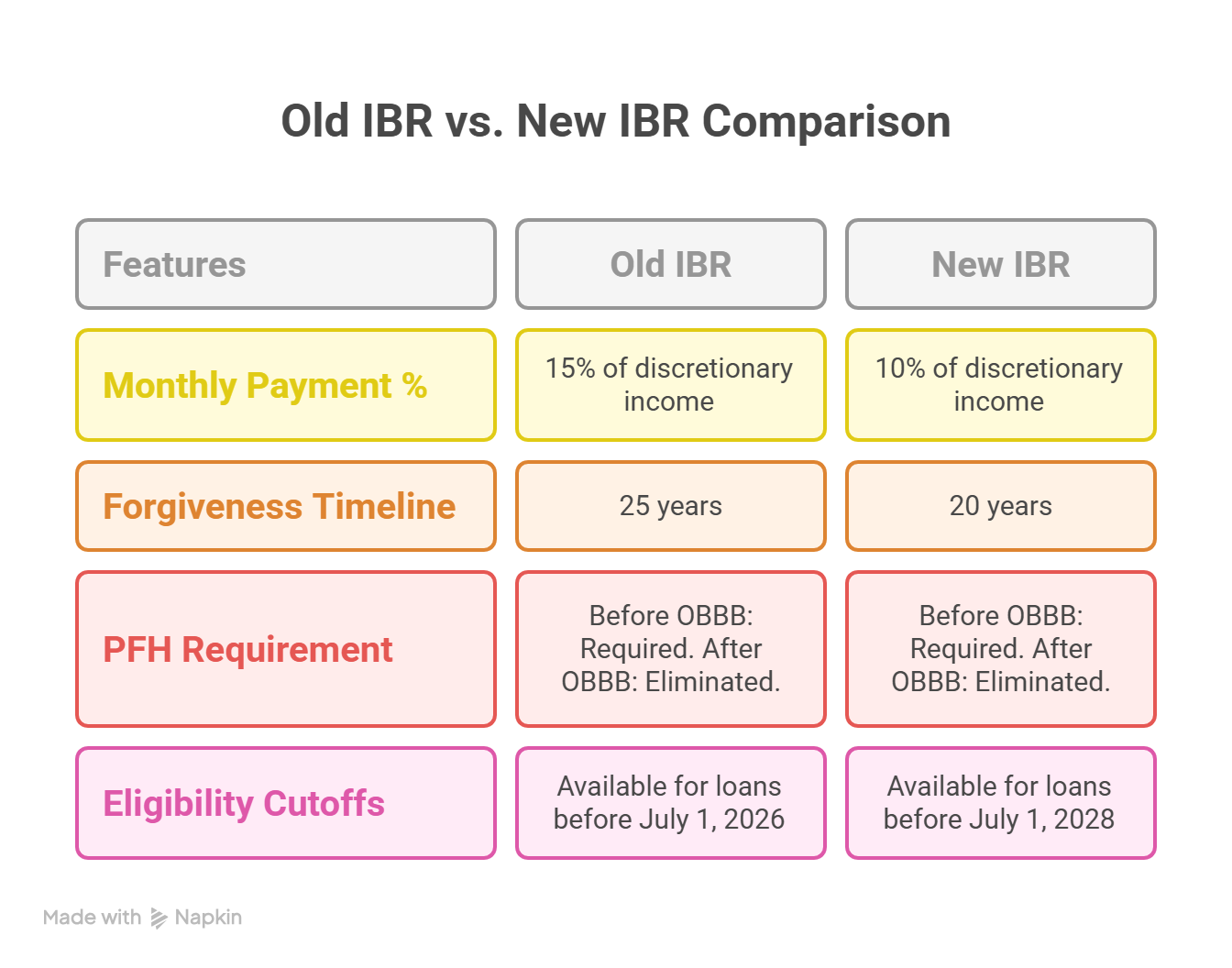 Old IBR vs. New IBR Comparison

| Features | Old IBR | New IBR |
|---|---|---|
| Monthly Payment % | 15% of discretionary income | 10% of discretionary income |
| Forgiveness Timeline | 25 years | 20 years |
| PFH Requirement | Before OBBB: Required. After OBBB: Eliminated. | Before OBBB: Required. After OBBB: Eliminated. |
| Eligibility Cutoffs | Available for loans before July 1, 2026 | Available for loans before July 1, 2028 |

Made with Napkin